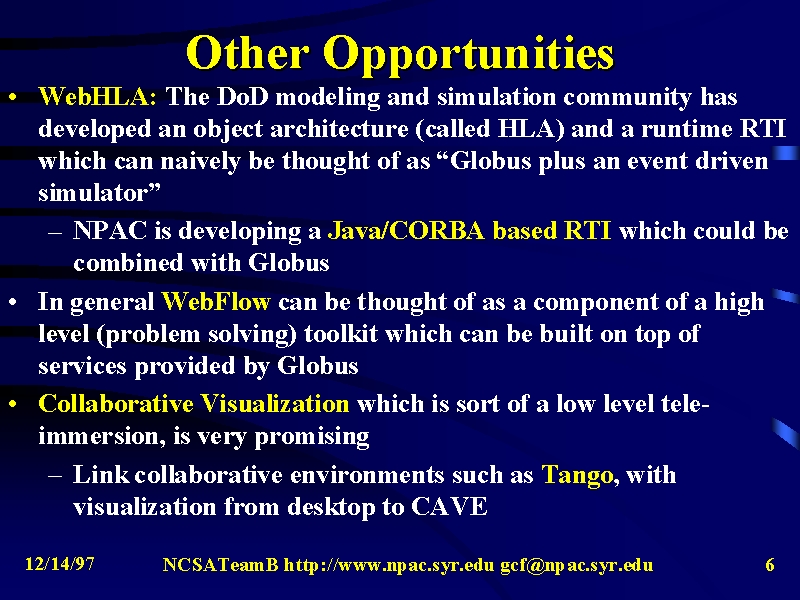 Other Opportunities

• WebHLA: The DoD modeling and simulation community has developed an object architecture (called HLA) and a runtime RTI which can naively be thought of as “Globus plus an event driven simulator”

– NPAC is developing a Java/CORBA based RTI which could be combined with Globus

• In general WebFlow can be thought of as a component of a high level (problem solving) toolkit which can be built on top of services provided by Globus

• Collaborative Visualization which is sort of a low level tele-immersion, is very promising

– Link collaborative environments such as Tango, with visualization from desktop to CAVE

12/14/97 NCSATeamB http://www.npac.syr.edu gcf@npac.syr.edu 6